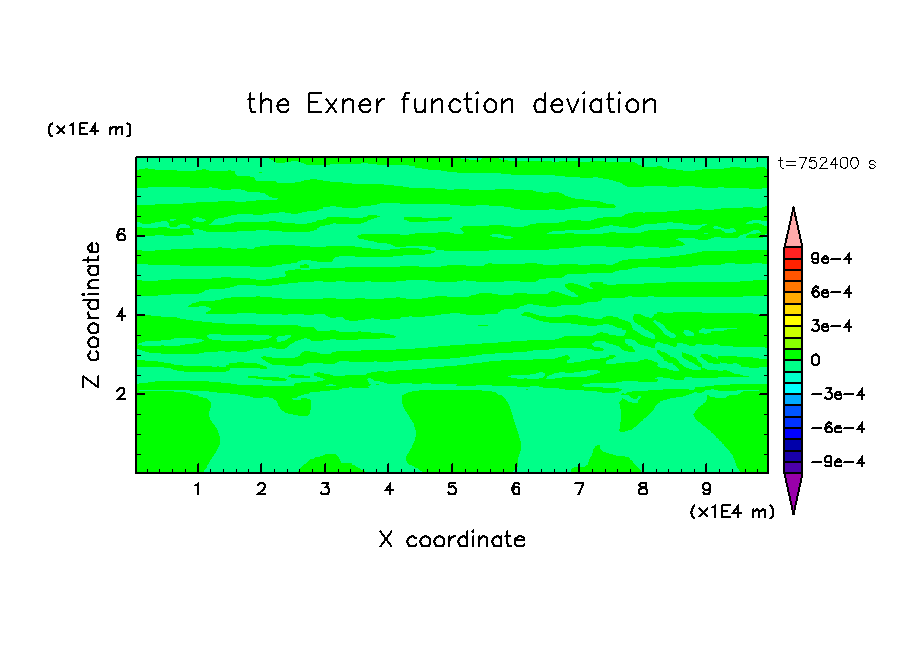 the Exner function deviation

(x1E4 m)

t=752400 s

Z coordinate

6

4

2

9e-4

6e-4

3e-4

0

-3e-4

-6e-4

-9e-4

1 2 3 4 5 6 7 8 9

(x1E4 m)

X coordinate